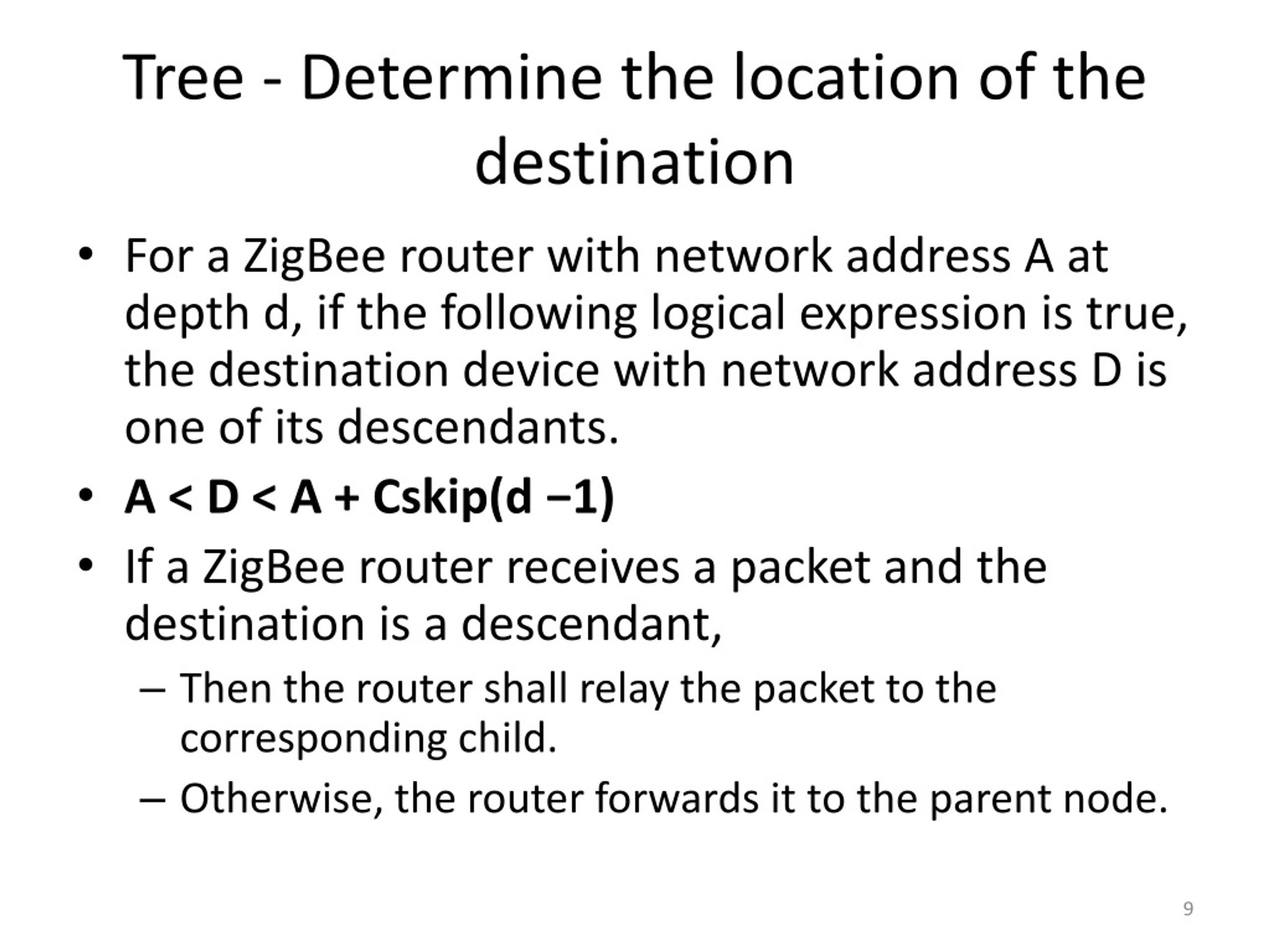 Tree - Determine the location of the destination

• For a ZigBee router with network address A at depth d, if the following logical expression is true, the destination device with network address D is one of its descendants.

• $A < D < A + Cskip(d - 1)$

• If a ZigBee router receives a packet and the destination is a descendant,
  – Then the router shall relay the packet to the corresponding child.
  – Otherwise, the router forwards it to the parent node.

9